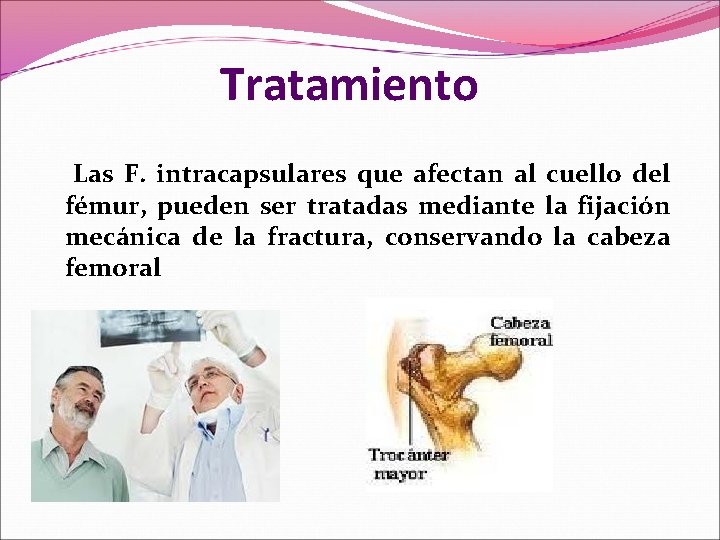 Tratamiento

Las F. intracapsulares que afectan al cuello del fémur, pueden ser tratadas mediante la fijación mecánica de la fractura, conservando la cabeza femoral

Cabeza femoral

Trocánter mayor